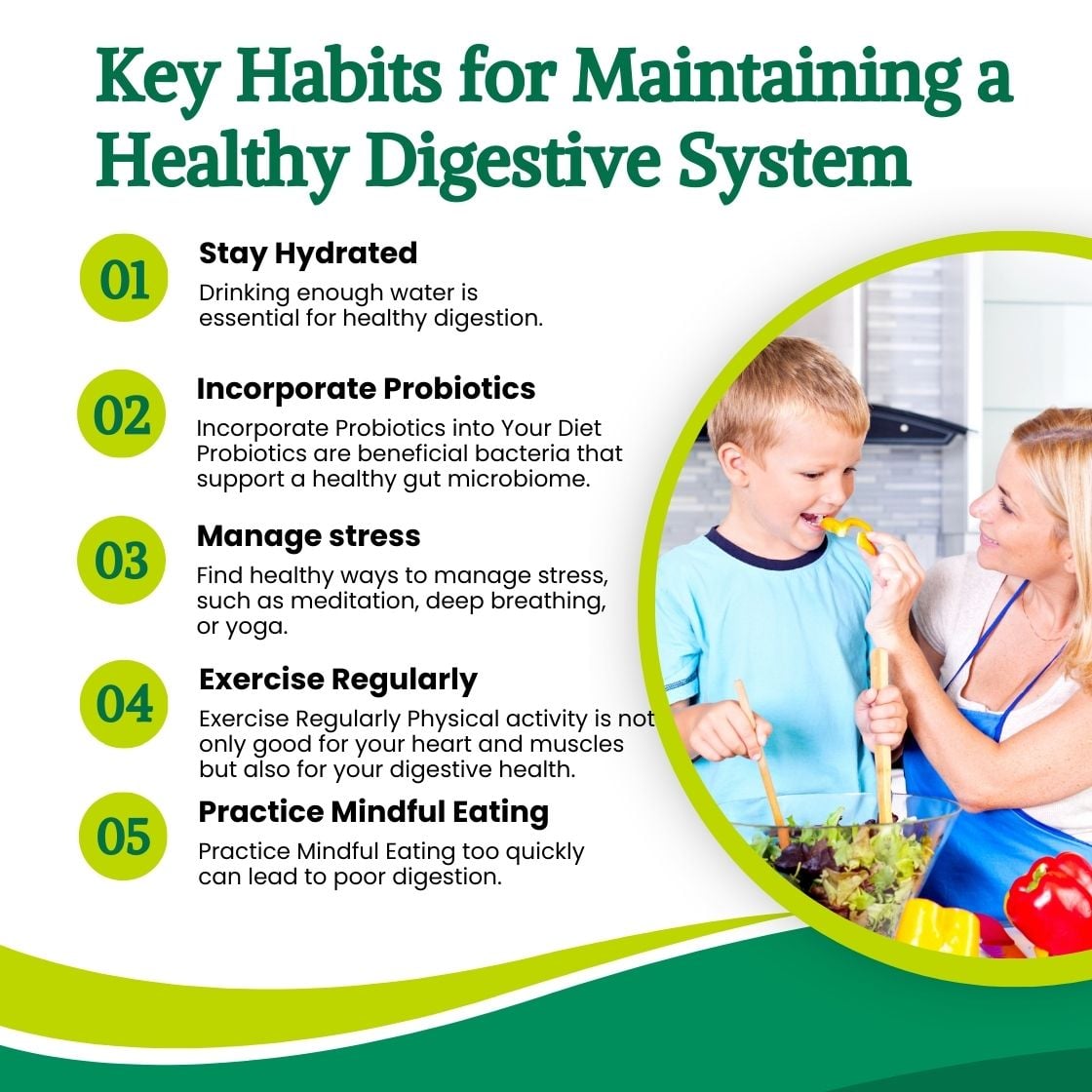 Key Habits for Maintaining a Healthy Digestive System

01
Stay Hydrated
Drinking enough water is essential for healthy digestion.

02
Incorporate Probiotics
Incorporate Probiotics into Your Diet Probiotics are beneficial bacteria that support a healthy gut microbiome.

03
Manage stress
Find healthy ways to manage stress, such as meditation, deep breathing, or yoga.

04
Exercise Regularly
Exercise Regularly Physical activity is not only good for your heart and muscles but also for your digestive health.

05
Practice Mindful Eating
Practice Mindful Eating too quickly can lead to poor digestion.